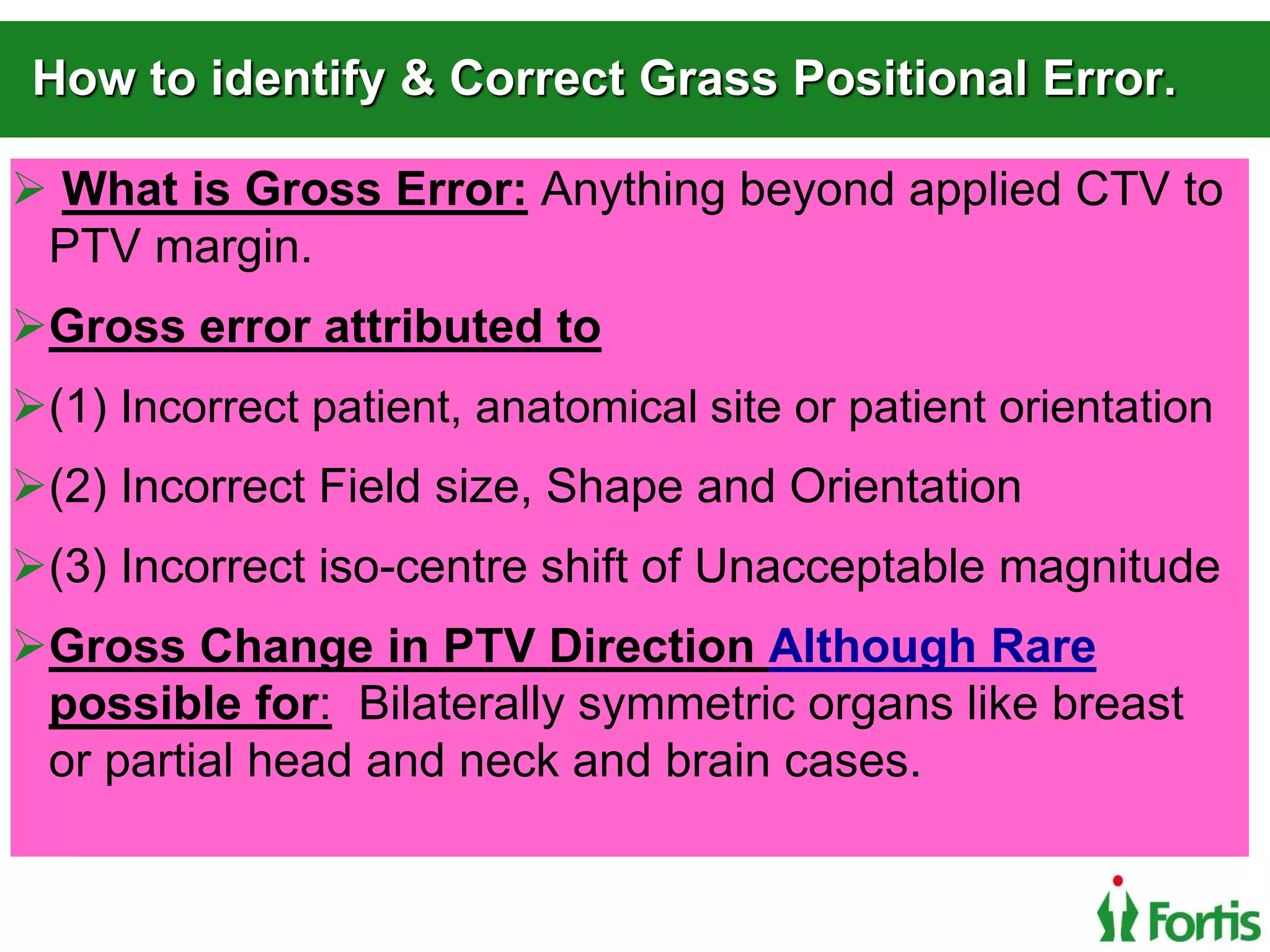 How to identify & Correct Grass Positional Error.

➢ What is Gross Error: Anything beyond applied CTV to PTV margin.

➢ Gross error attributed to

➢ (1) Incorrect patient, anatomical site or patient orientation

➢ (2) Incorrect Field size, Shape and Orientation

➢ (3) Incorrect iso-centre shift of Unacceptable magnitude

➢ Gross Change in PTV Direction Although Rare possible for: Bilaterally symmetric organs like breast or partial head and neck and brain cases.

Fortis